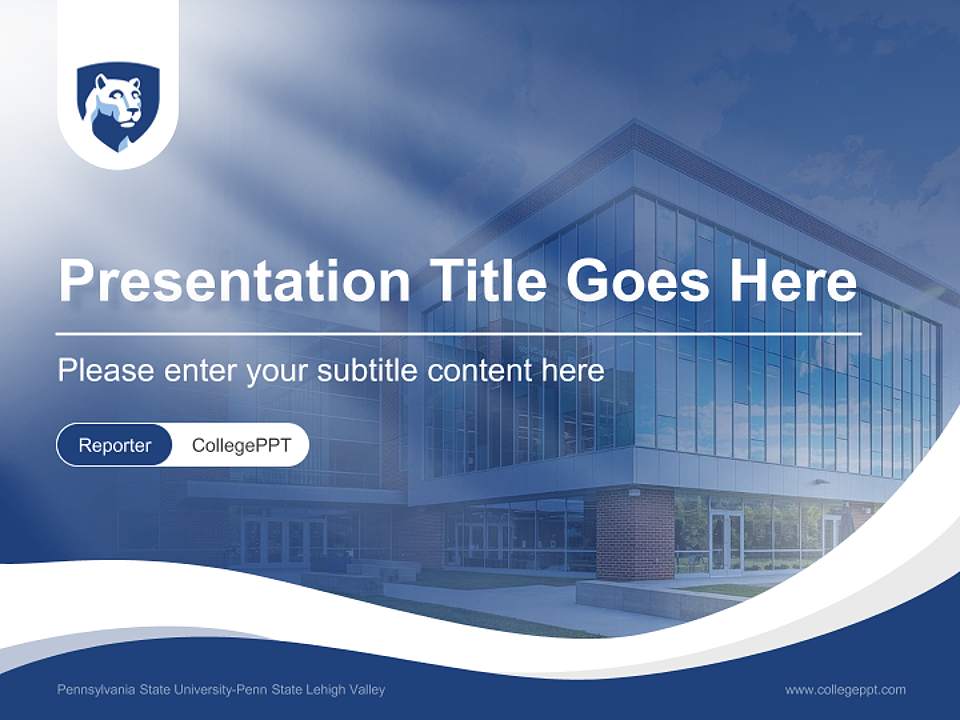 Presentation Title Goes Here

Please enter your subtitle content here

Reporter CollegePPT

Pennsylvania State University-Penn State Lehigh Valley

www.collegeppt.com